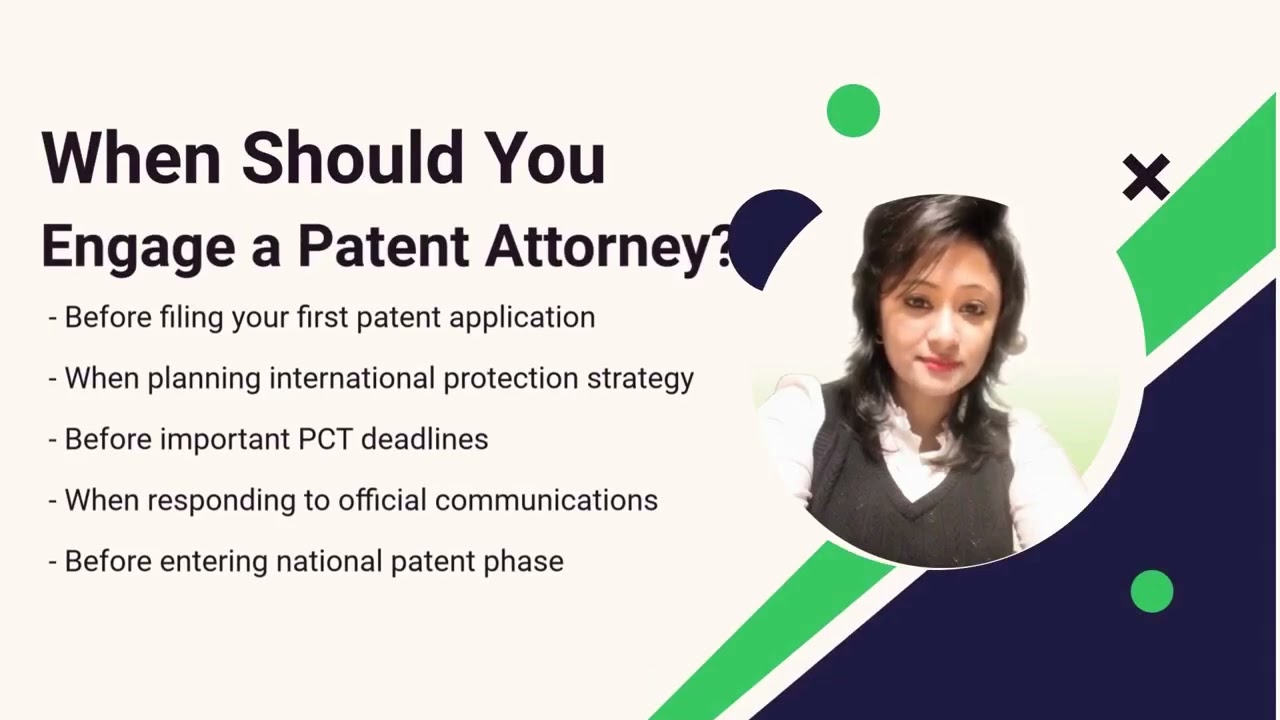 When Should You Engage a Patent Attorney?

- Before filing your first patent application
- When planning international protection strategy
- Before important PCT deadlines
- When responding to official communications
- Before entering national patent phase